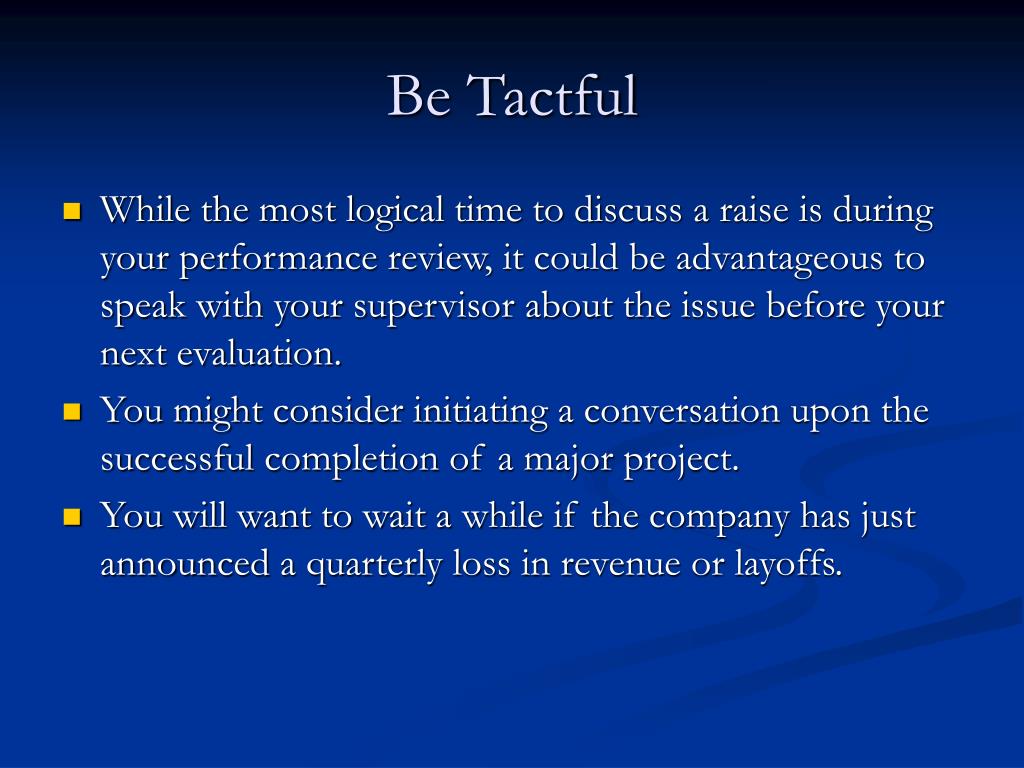 Be Tactful

- While the most logical time to discuss a raise is during your performance review, it could be advantageous to speak with your supervisor about the issue before your next evaluation.
- You might consider initiating a conversation upon the successful completion of a major project.
- You will want to wait a while if the company has just announced a quarterly loss in revenue or layoffs.